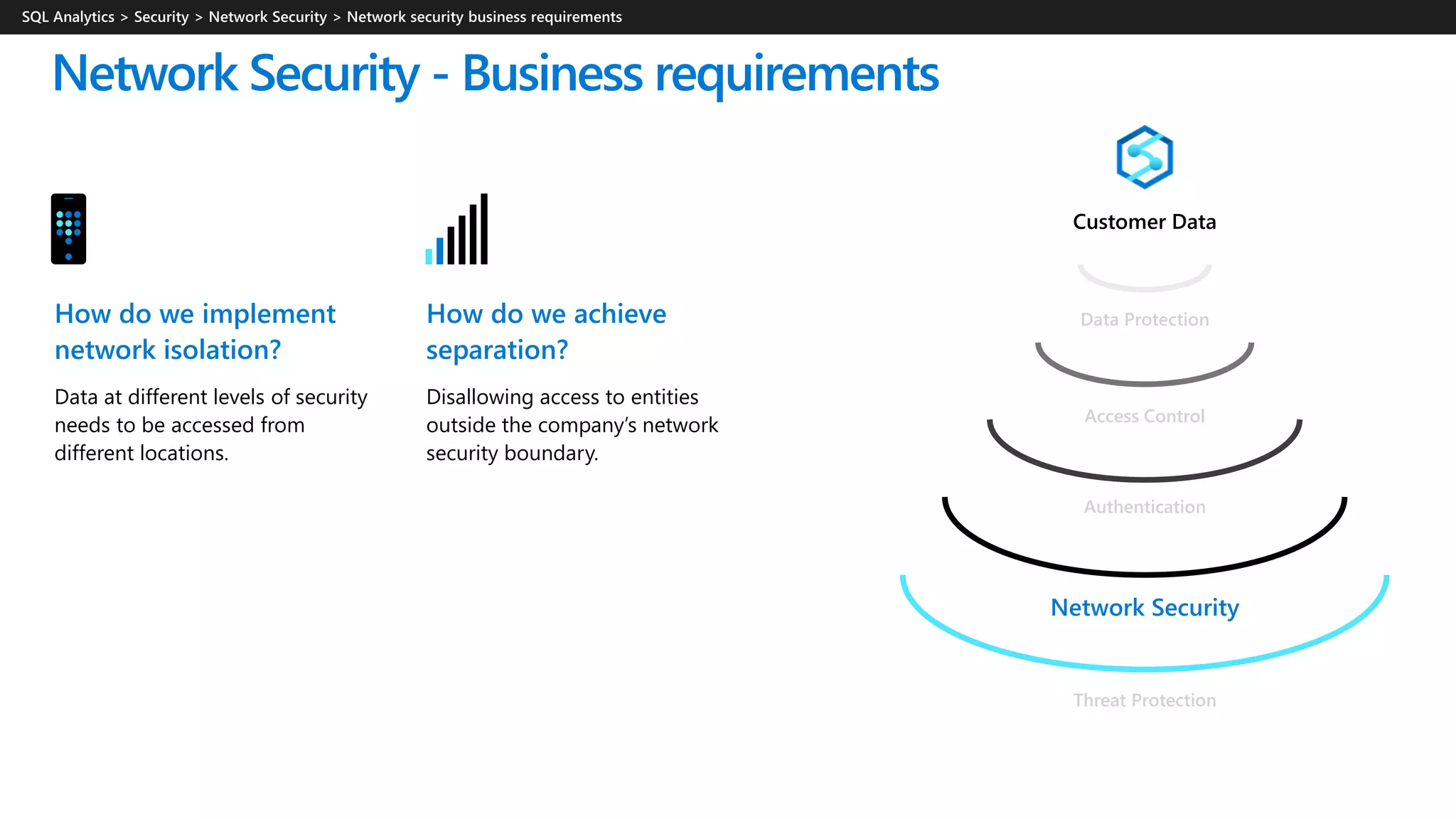 SQL Analytics > Security > Network Security > Network security business requirements

Network Security - Business requirements

How do we implement network isolation?

Data at different levels of security needs to be accessed from different locations.

How do we achieve separation?

Disallowing access to entities outside the company's network security boundary.

Customer Data

Data Protection

Access Control

Authentication

Network Security

Threat Protection